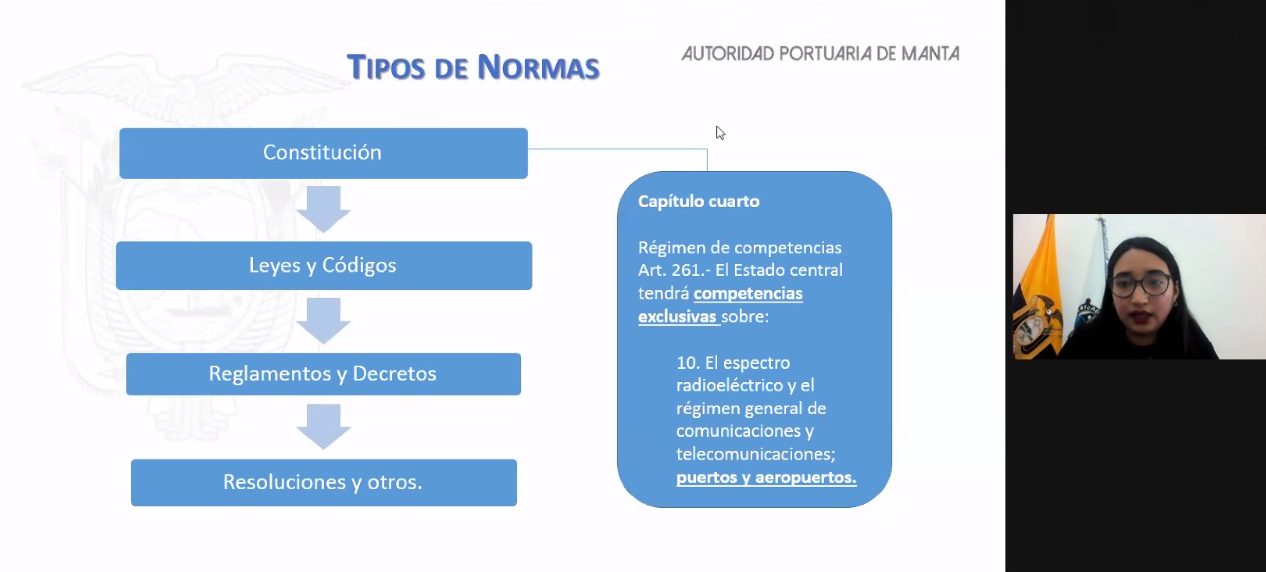 TIPOS DE NORMAS

AUTORIDAD PORTUARIA DE MANTA

Constitución

Leyes y Códigos

Reglamentos y Decretos

Resoluciones y otros.

Capítulo cuarto

Régimen de competencias
Art. 261.- El Estado central tendrá competencias exclusivas sobre:

10. El espectro radioeléctrico y el régimen general de comunicaciones y telecomunicaciones; puertos y aeropuertos.